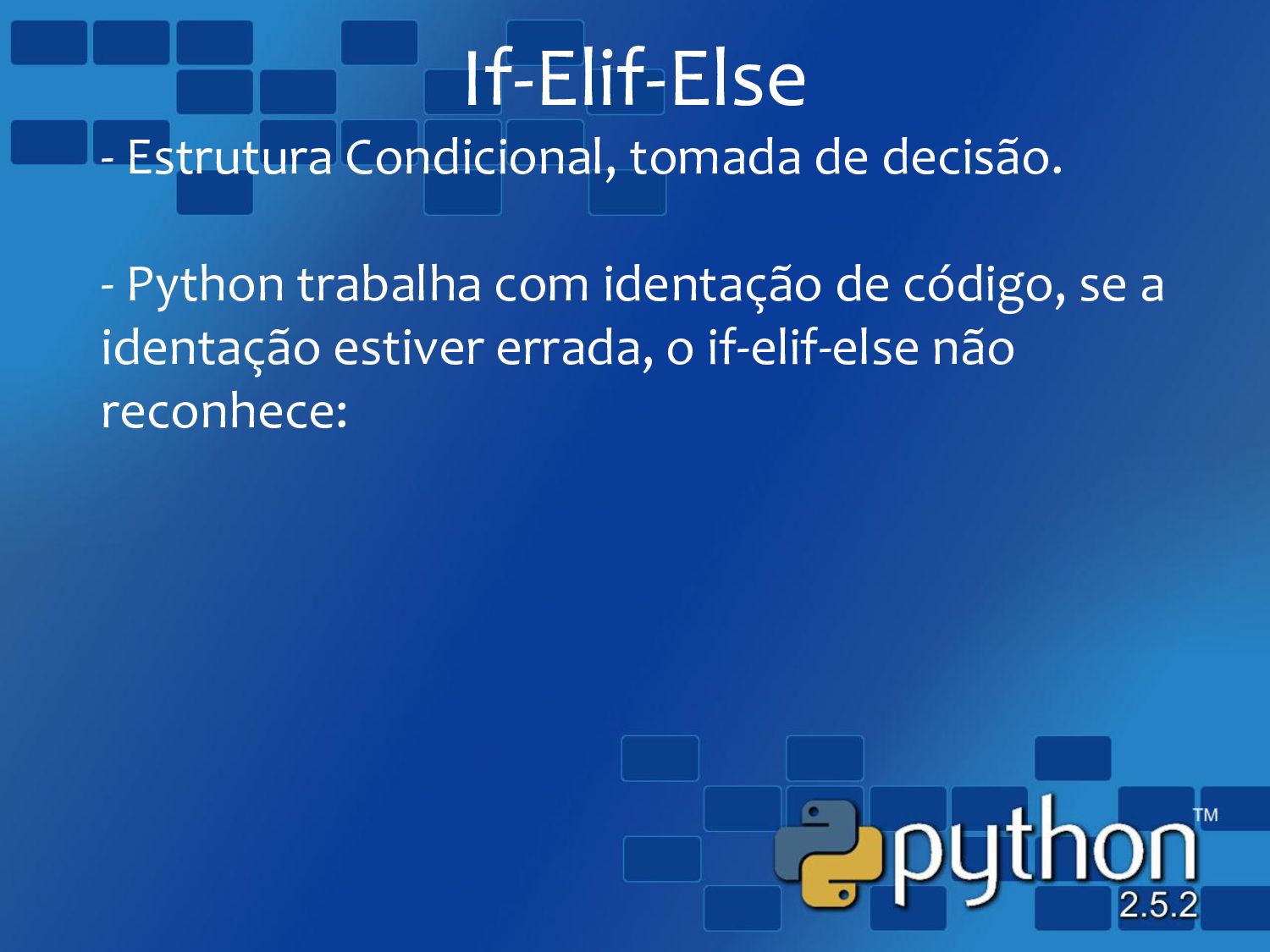 If-Elif-Else

- Estrutura Condicional, tomada de decisão.

- Python trabalha com identação de código, se a identação estiver errada, o if-elif-else não reconhece:

python™
2.5.2